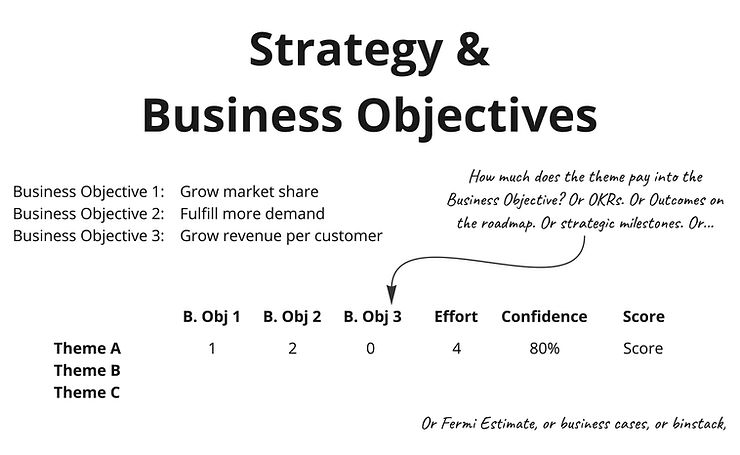 Strategy &
Business Objectives

Business Objective 1: Grow market share
Business Objective 2: Fulfill more demand
Business Objective 3: Grow revenue per customer

How much does the theme pay into the Business Objective? Or OKRs. Or Outcomes on the roadmap. Or strategic milestones. Or...

| | B. Obj 1 | B. Obj 2 | B. Obj 3 | Effort | Confidence | Score |
|---|---|---|---|---|---|---|
| Theme A | 1 | 2 | 0 | 4 | 80% | Score |
| Theme B | | | | | | |
| Theme C | | | | | | |

Or Fermi Estimate, or business cases, or binstack,